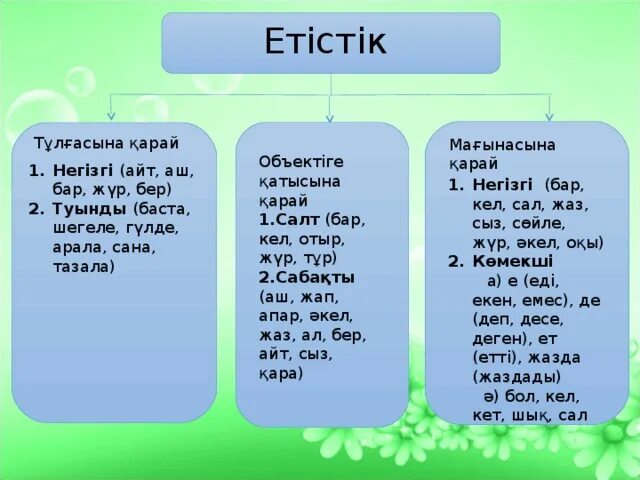 Етістік

Тұлғасына қарай
1. Негізгі (айт, аш, бар, жүр, бер)
2. Туынды (баста, шегеле, гүлде, арала, сана, тазала)

Объектіге қатысына қарай
1.Салт (бар, кел, отыр, жүр, тұр)
2.Сабақты (аш, жап, апар, әкел, жаз, ал, бер, айт, сыз, қара)

Мағынасына қарай
1. Негізгі (бар, кел, сал, жаз, сыз, сөйле, жүр, әкел, оқы)
2. Көмекші
а) е (еді, екен, емес), де (деп, десе, деген), ет (етті), жазда (жаздады)
ә) бол, кел, кет, шық, сал